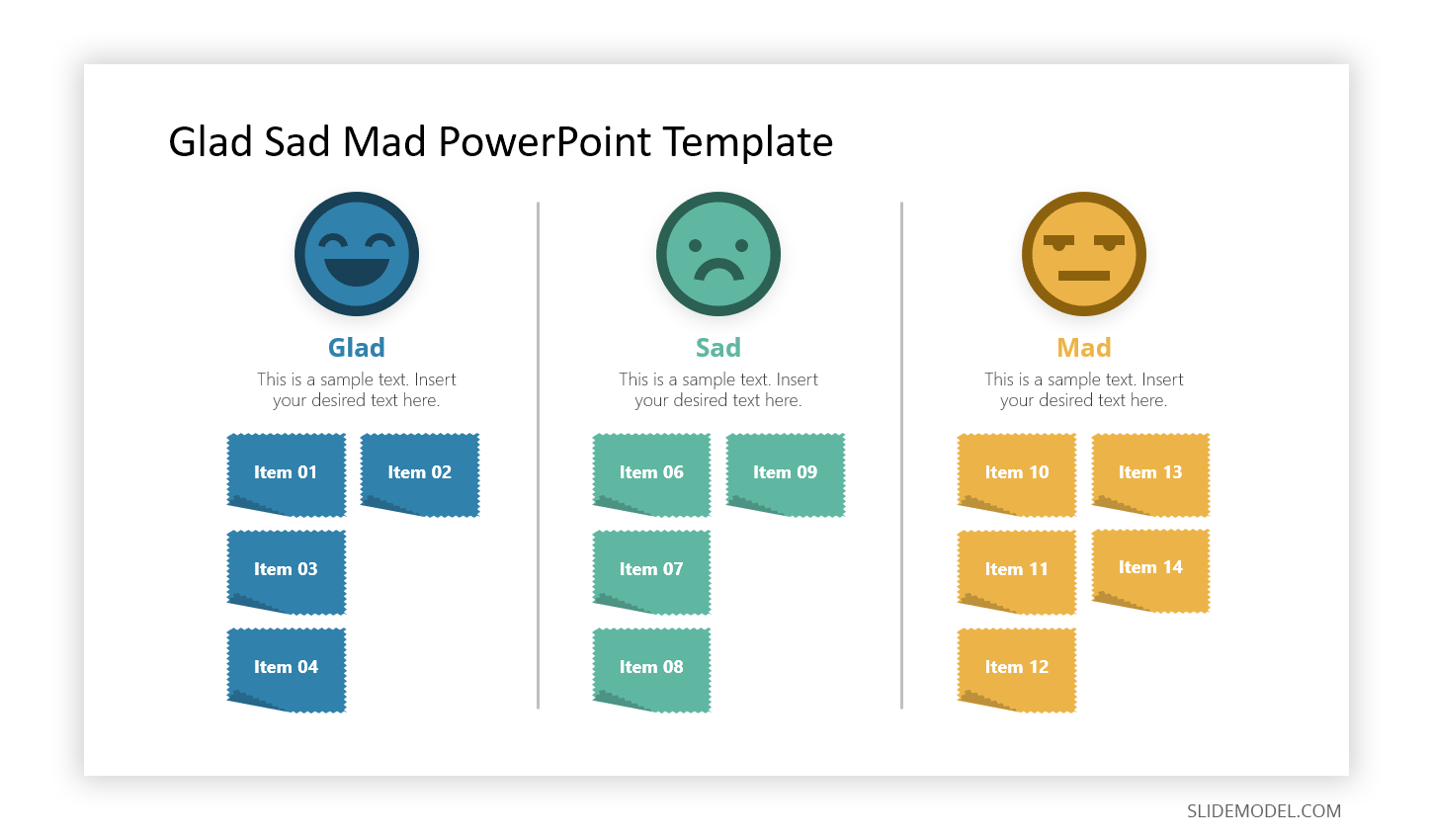 Glad Sad Mad PowerPoint Template

Glad

This is a sample text. Insert your desired text here.

Item 01

Item 02

Item 03

Item 04

Sad

This is a sample text. Insert your desired text here.

Item 06

Item 09

Item 07

Item 08

Mad

This is a sample text. Insert your desired text here.

Item 10

Item 13

Item 11

Item 14

Item 12

SLIDEMODEL.COM